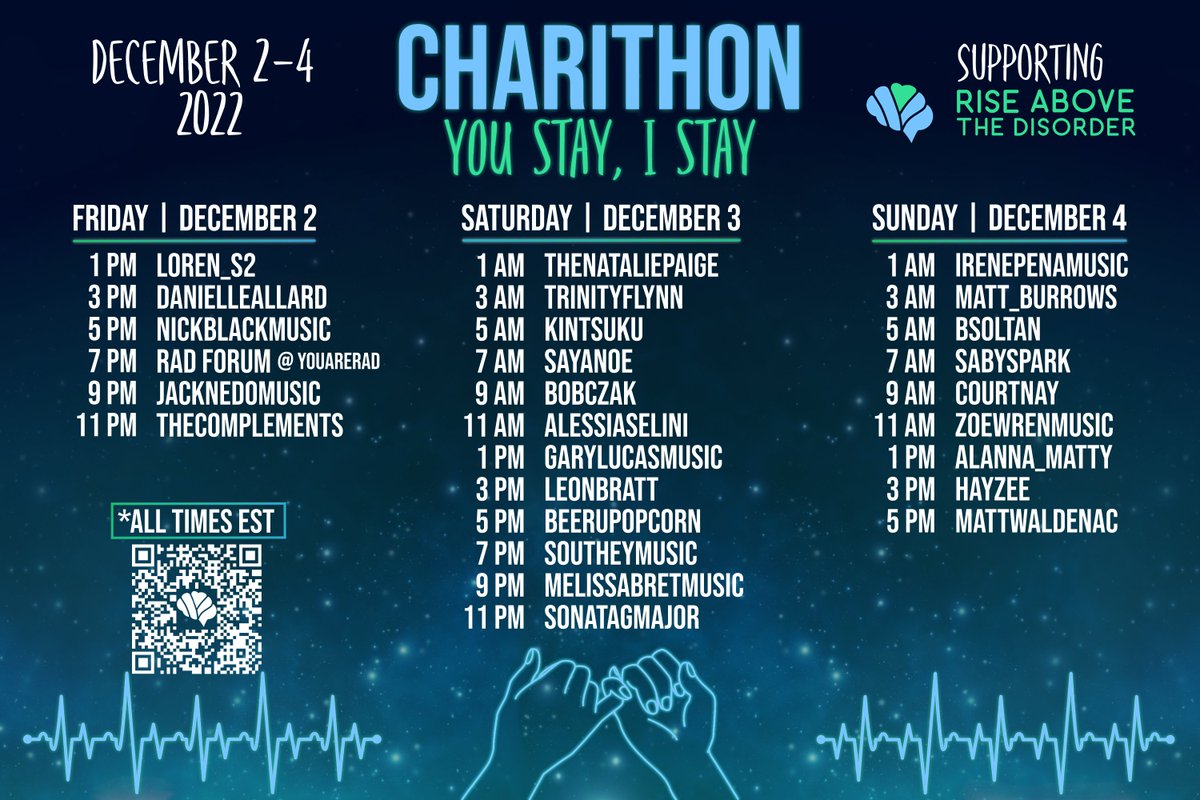 DECEMBER 2-4
2022

CHARITHON
YOU STAY, I STAY

SUPPORTING
RISE ABOVE
THE DISORDER

FRIDAY | DECEMBER 2
1 PM LOREN_S2
3 PM DANIELLEALLARD
5 PM NICKBLACKMUSIC
7 PM RAD FORUM @ YOUARERAD
9 PM JACKNEDOMUSIC
11 PM THECOMPLEMENTS

*ALL TIMES EST

SATURDAY | DECEMBER 3
1 AM THENATALIEPAIGE
3 AM TRINITYFLYNN
5 AM KINTSUKU
7 AM SAYANOE
9 AM BOBCZAK
11 AM ALESSIASELINI
1 PM GARYLUCASMUSIC
3 PM LEONBRATT
5 PM BEERUPOPCORN
7 PM SOUTHEYMUSIC
9 PM MELISSABRETMUSIC
11 PM SONATAGMAJOR

SUNDAY | DECEMBER 4
1 AM IRENEPENAMUSIC
3 AM MATT_BURROWS
5 AM BSOLTAN
7 AM SABYSPARK
9 AM COURTNAY
11 AM ZOEWRENMUSIC
1 PM ALANNA_MATTY
3 PM HAYZEE
5 PM MATTWALDENAC